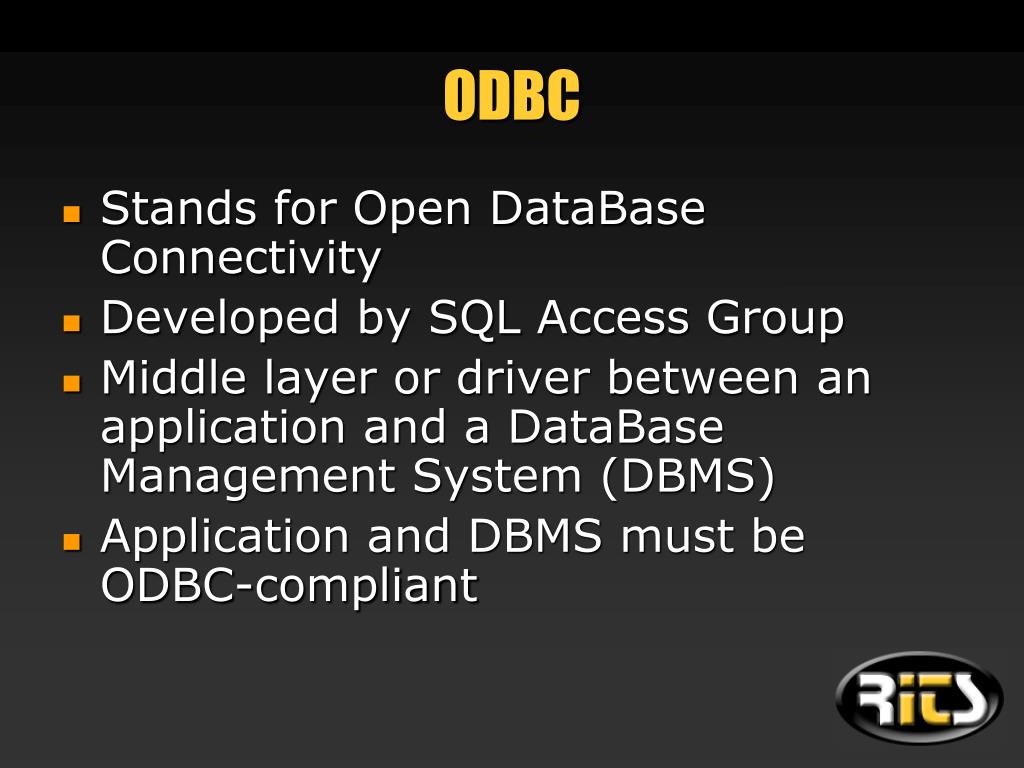 ODBC

- Stands for Open DataBase Connectivity
- Developed by SQL Access Group
- Middle layer or driver between an application and a DataBase Management System (DBMS)
- Application and DBMS must be ODBC-compliant

RITS